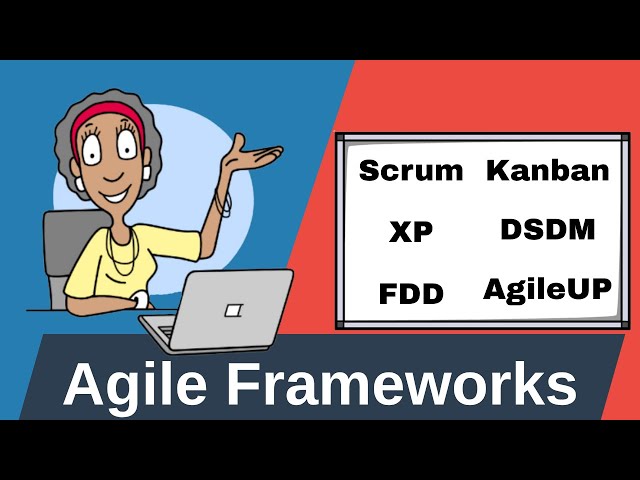 Scrum Kanban
XP DSDM
FDD AgileUP

Agile Frameworks